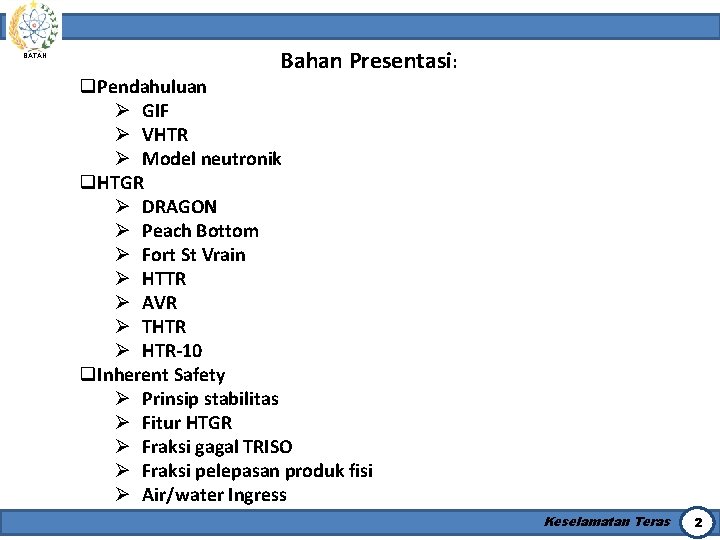 BATAN

Bahan Presentasi:

❑Pendahuluan
➢ GIF
➢ VHTR
➢ Model neutronik
❑HTGR
➢ DRAGON
➢ Peach Bottom
➢ Fort St Vrain
➢ HTTR
➢ AVR
➢ THTR
➢ HTR-10
❑Inherent Safety
➢ Prinsip stabilitas
➢ Fitur HTGR
➢ Fraksi gagal TRISO
➢ Fraksi pelepasan produk fisi
➢ Air/water Ingress

Keselamatan Teras 2